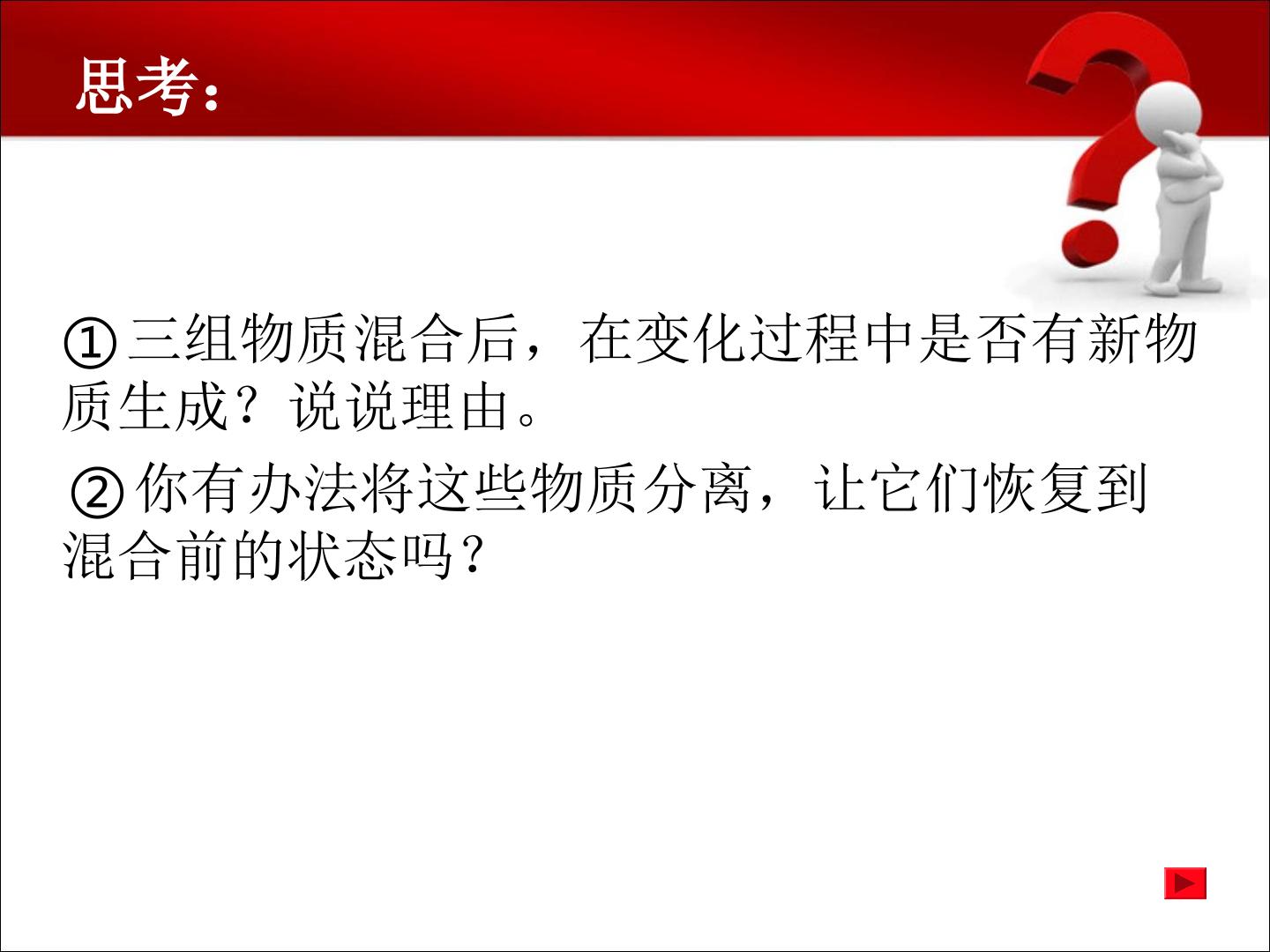 思考：

①三组物质混合后，在变化过程中是否有新物质生成？说说理由。

②你有办法将这些物质分离，让它们恢复到混合前的状态吗？